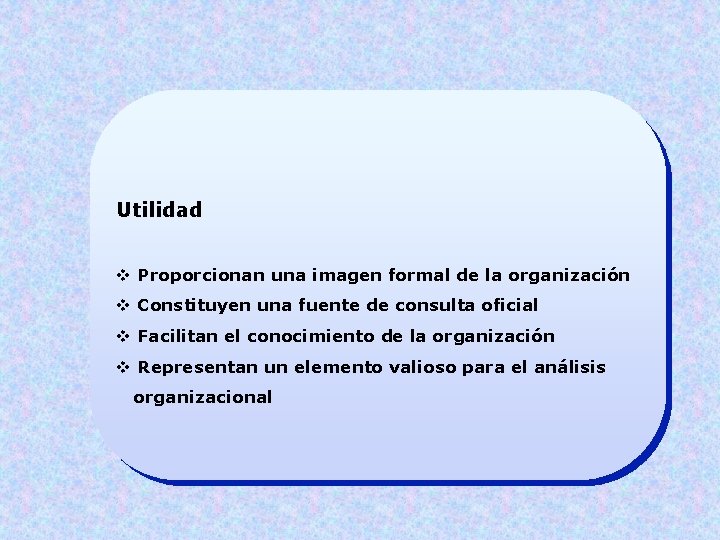 Utilidad

❖ Proporcionan una imagen formal de la organización
❖ Constituyen una fuente de consulta oficial
❖ Facilitan el conocimiento de la organización
❖ Representan un elemento valioso para el análisis organizacional